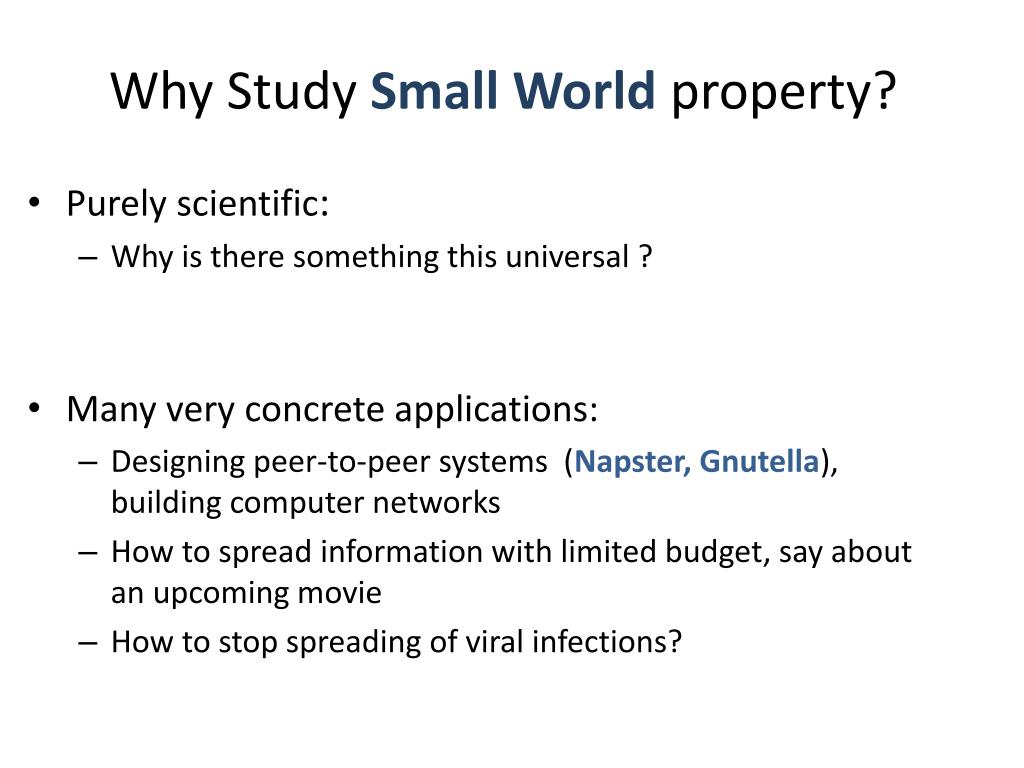 Why Study Small World property?

• Purely scientific:
– Why is there something this universal ?

• Many very concrete applications:
– Designing peer-to-peer systems (Napster, Gnutella), building computer networks
– How to spread information with limited budget, say about an upcoming movie
– How to stop spreading of viral infections?